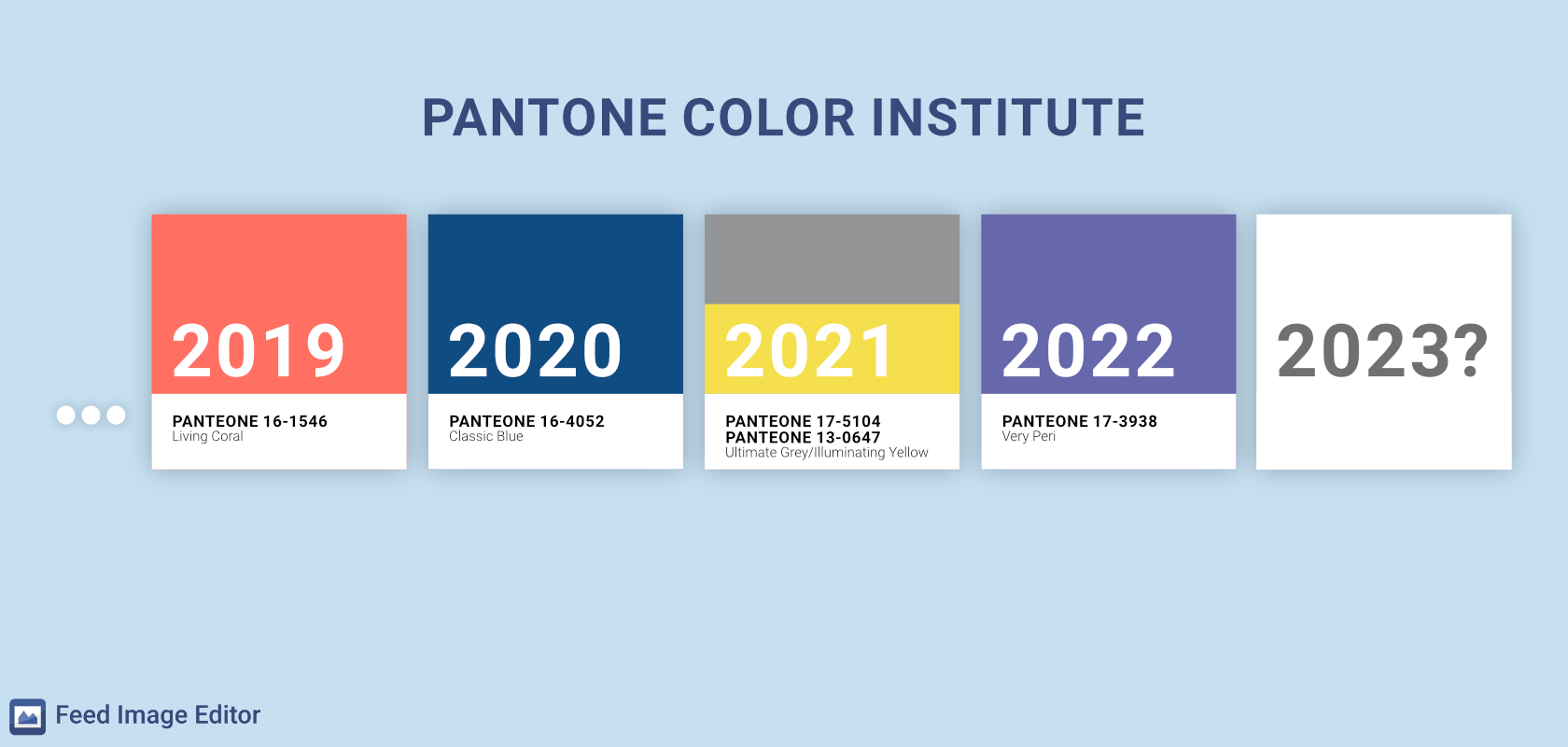 PANTONE COLOR INSTITUTE

2019
PANTEONE 16-1546
Living Coral

2020
PANTEONE 16-4052
Classic Blue

2021
PANTEONE 17-5104
PANTEONE 13-0647
Ultimate Grey/Illuminating Yellow

2022
PANTEONE 17-3938
Very Peri

2023?

Feed Image Editor